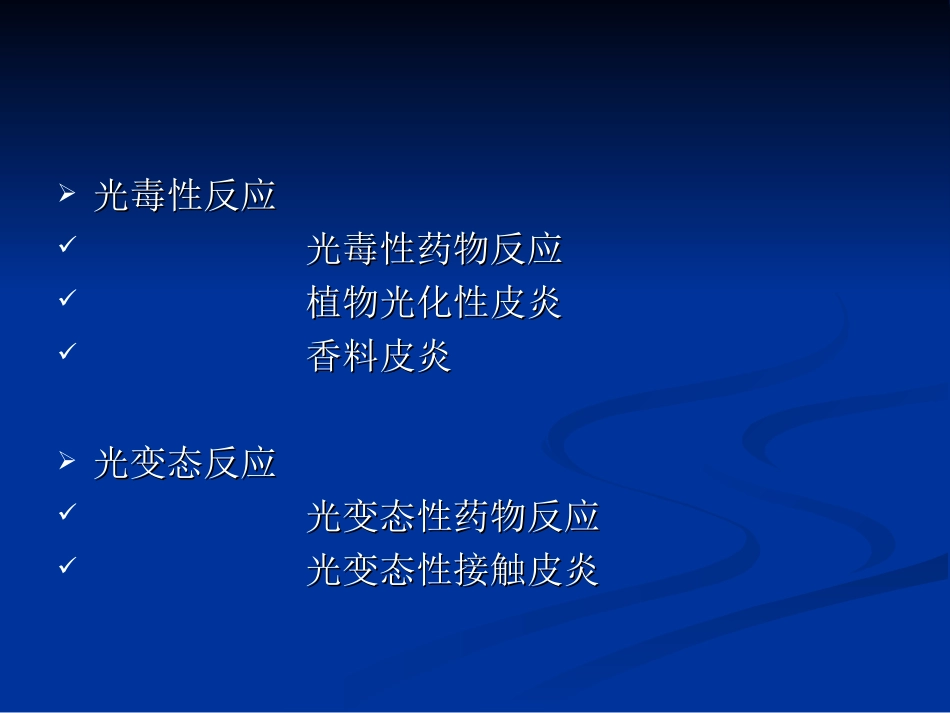 ➢ 光毒性反应
✓ 光毒性药物反应
✓ 植物光化性皮炎
✓ 香料皮炎

➢ 光变态反应
✓ 光变态性药物反应
✓ 光变态性接触皮炎